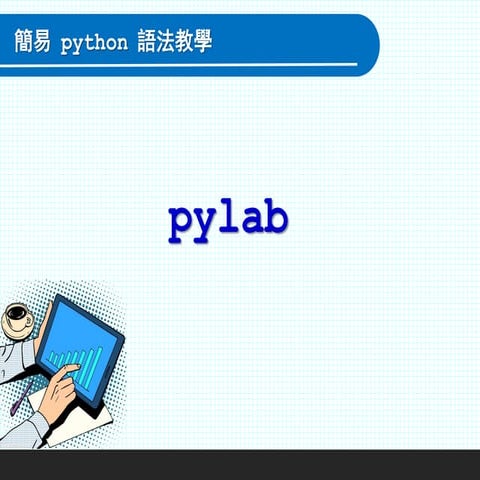 簡易 python 語法教學

pylab